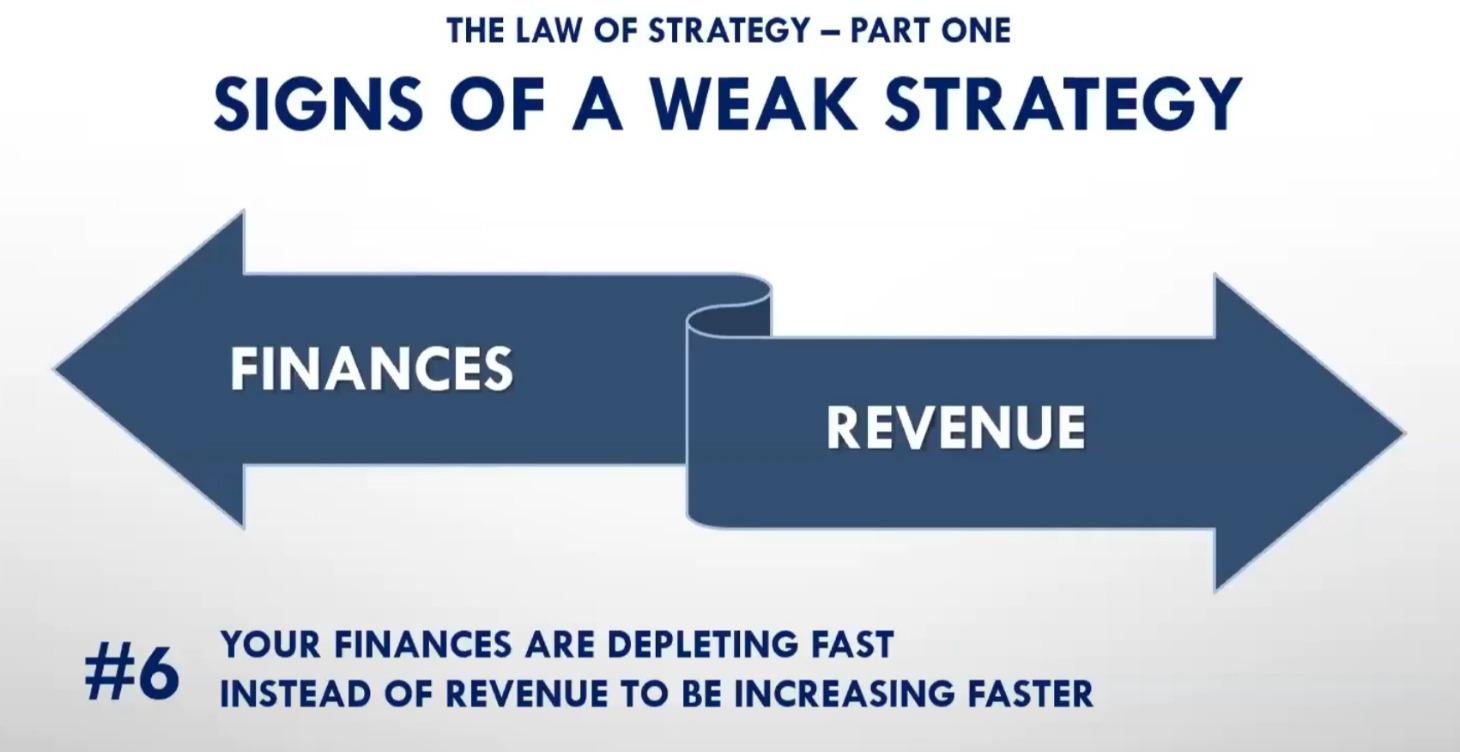 THE LAW OF STRATEGY – PART ONE

SIGNS OF A WEAK STRATEGY

FINANCES

REVENUE

#6 YOUR FINANCES ARE DEPLETING FAST
INSTEAD OF REVENUE TO BE INCREASING FASTER